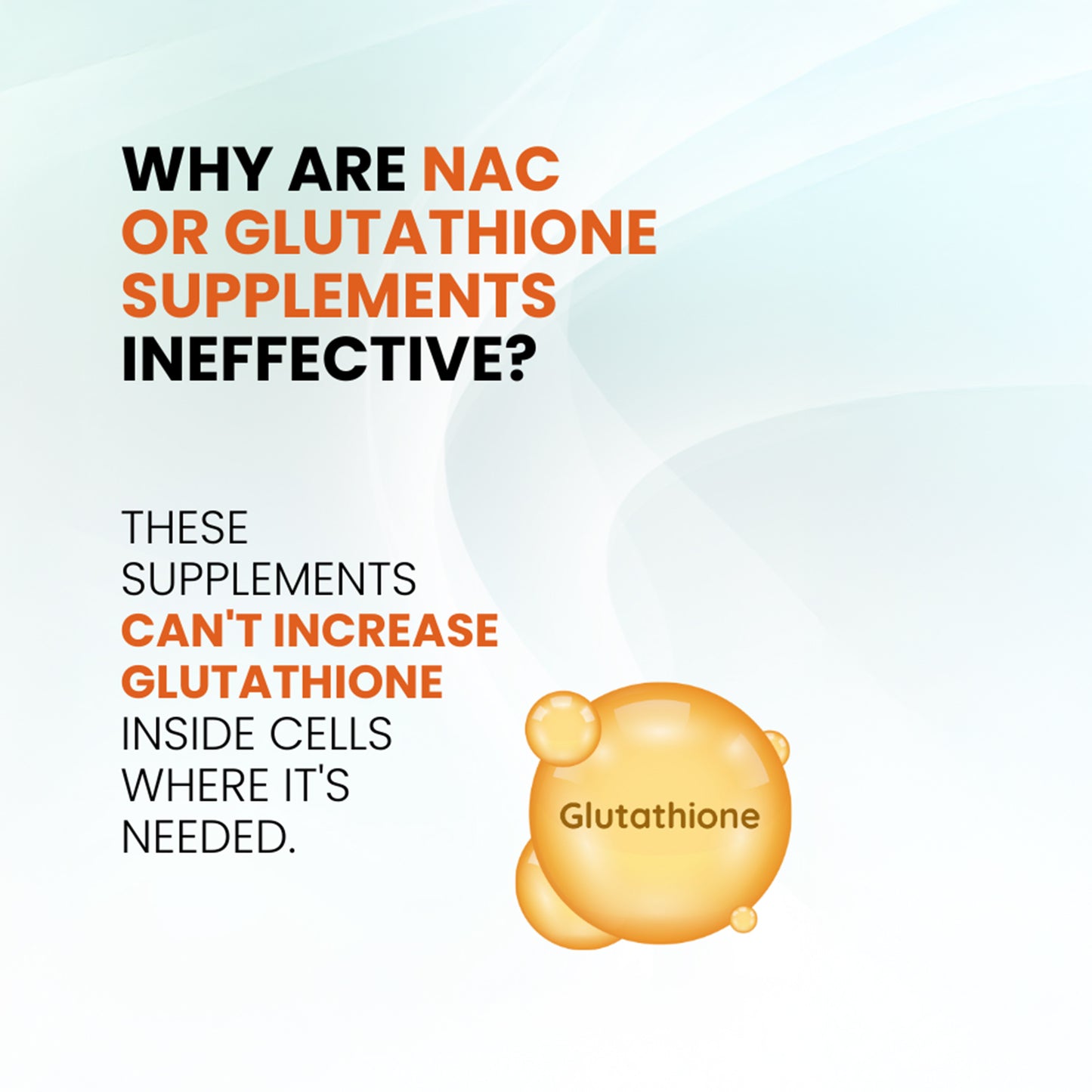 WHY ARE NAC OR GLUTATHIONE SUPPLEMENTS INEFFECTIVE?

THESE SUPPLEMENTS CAN'T INCREASE GLUTATHIONE INSIDE CELLS WHERE IT'S NEEDED.

Glutathione